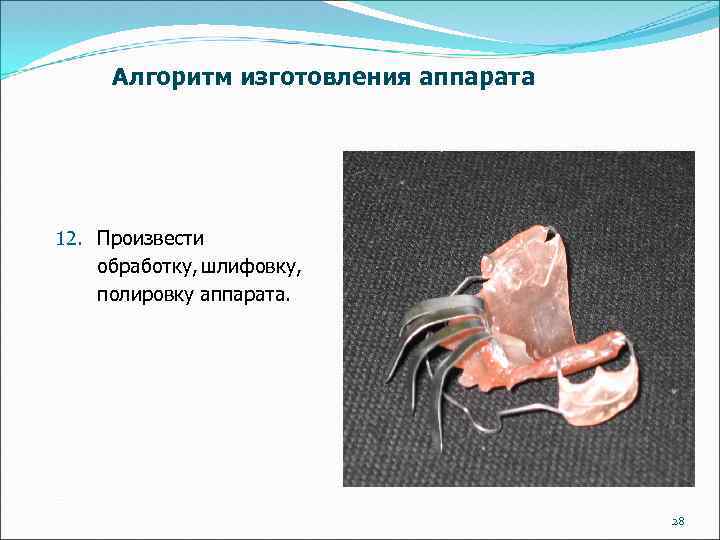 Алгоритм изготовления аппарата

12. Произвести обработку, шлифовку, полировку аппарата.

28